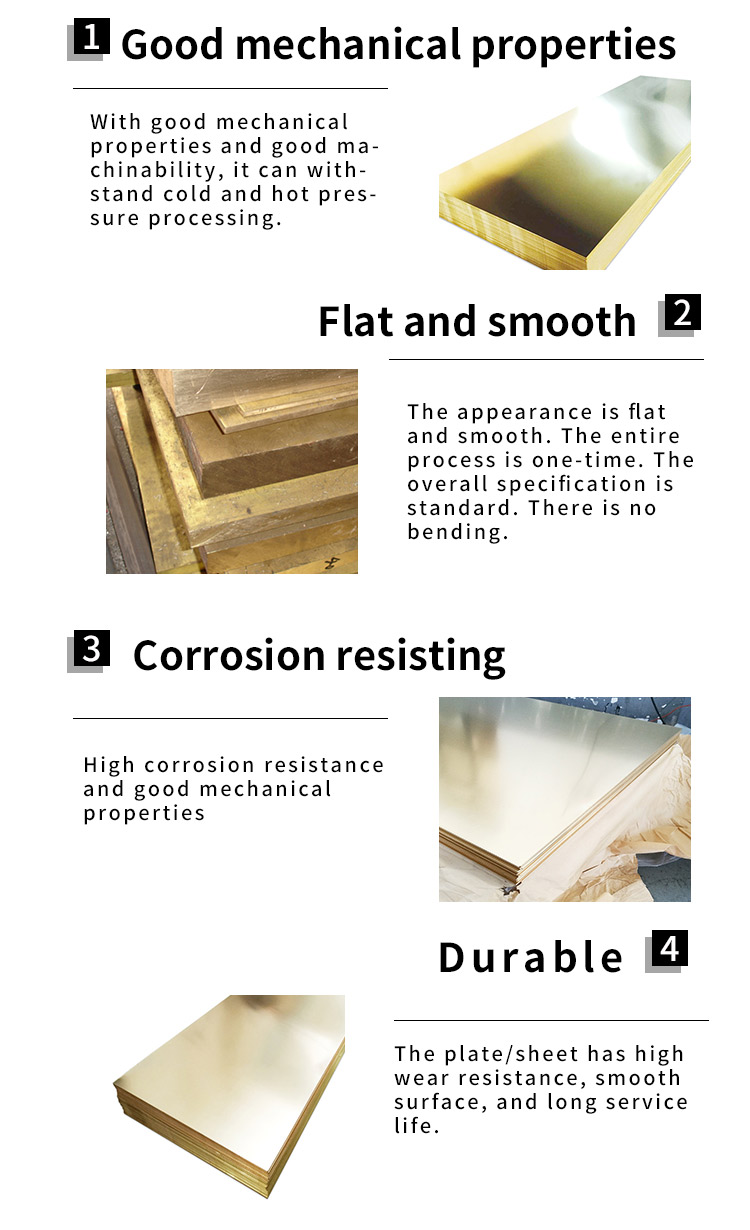 1 Good mechanical properties

With good mechanical properties and good machinability, it can withstand cold and hot pressure processing.

Flat and smooth 2

The appearance is flat and smooth. The entire process is one-time. The overall specification is standard. There is no bending.

3 Corrosion resisting

High corrosion resistance and good mechanical properties

Durable 4

The plate/sheet has high wear resistance, smooth surface, and long service life.